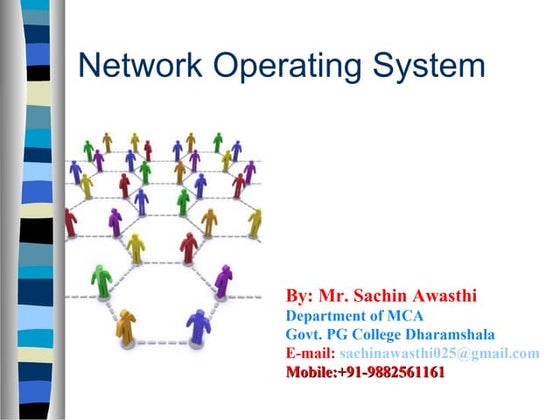 Network Operating System

By: Mr. Sachin Awasthi
Department of MCA
Govt. PG College Dharamshala
E-mail: sachinawasthi025@gmail.com
Mobile:+91-9882561161